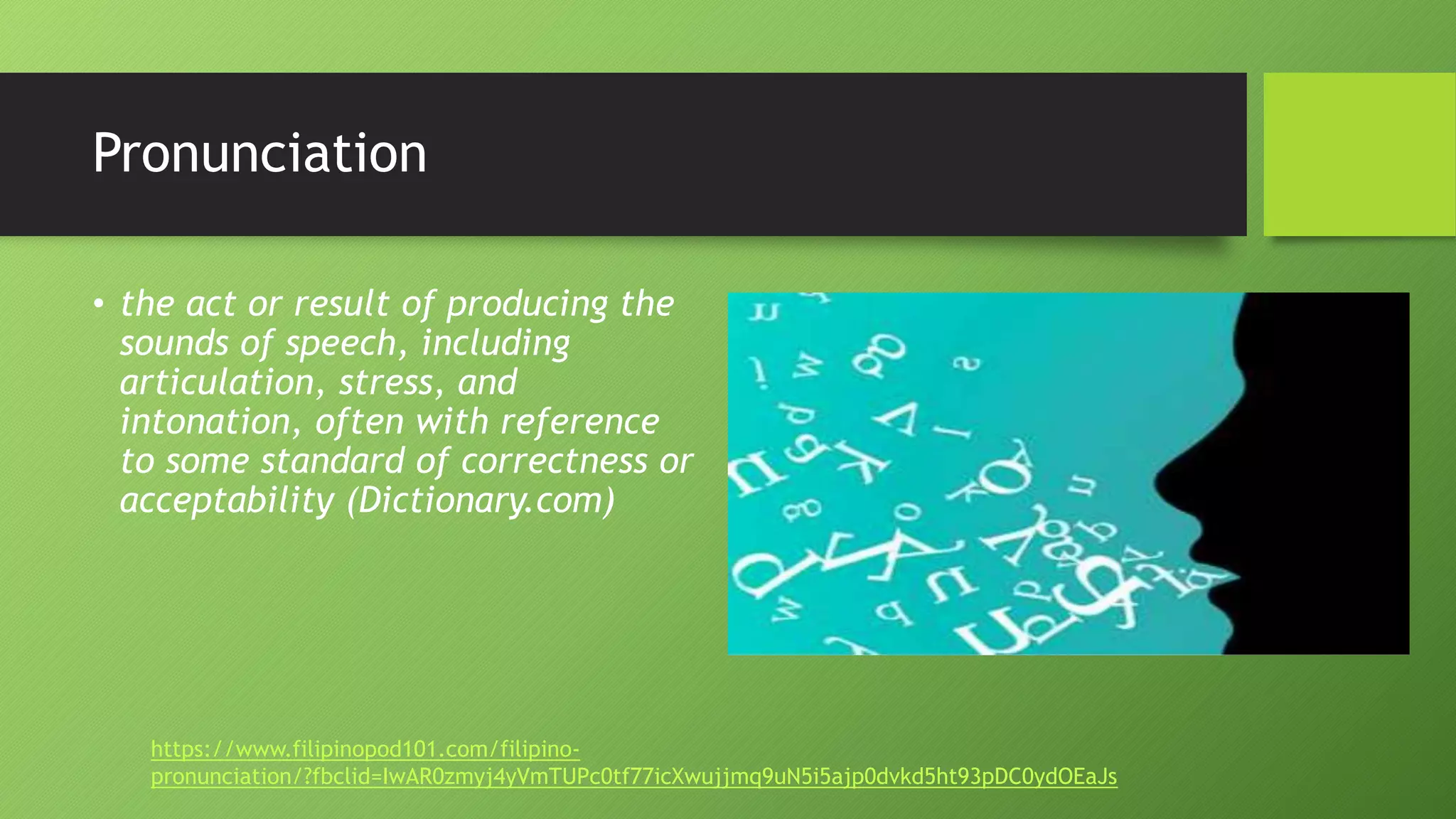 Pronunciation

• the act or result of producing the sounds of speech, including articulation, stress, and intonation, often with reference to some standard of correctness or acceptability (Dictionary.com)

https://www.filipinopod101.com/filipino-pronunciation/?fbclid=IwAR0zmyj4yVmTUPc0tf77icXwujjmq9uN5i5ajp0dvkd5ht93pDC0ydOEaJs